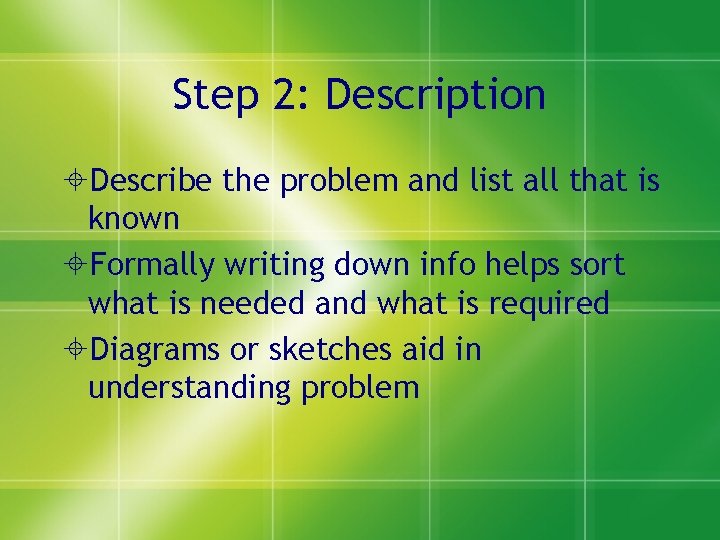 Step 2: Description

Describe the problem and list all that is known

Formally writing down info helps sort what is needed and what is required

Diagrams or sketches aid in understanding problem